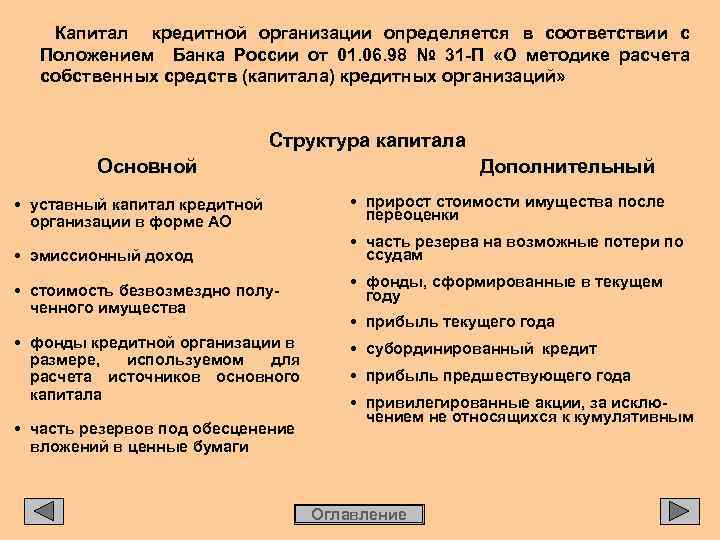 Капитал кредитной организации определяется в соответствии с Положением Банка России от 01.06.98 № 31-П «О методике расчета собственных средств (капитала) кредитных организаций»

Структура капитала

Основной

• уставный капитал кредитной организации в форме АО

• эмиссионный доход

• стоимость безвозмездно полученного имущества

• фонды кредитной организации в размере, используемом для расчета источников основного капитала

• часть резервов под обесценение вложений в ценные бумаги

Дополнительный

• прирост стоимости имущества после переоценки

• часть резерва на возможные потери по ссудам

• фонды, сформированные в текущем году

• прибыль текущего года

• субординированный кредит

• прибыль предшествующего года

• привилегированные акции, за исключением не относящихся к кумулятивным

Оглавление